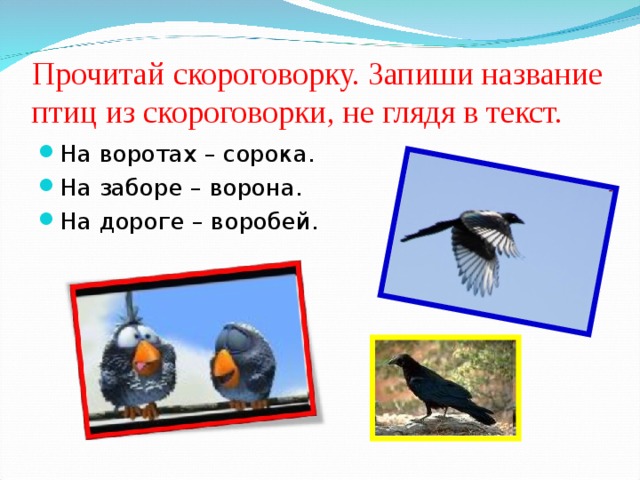 Прочитай скороговорку. Запиши название птиц из скороговорки, не глядя в текст.

- На воротах – сорока.
- На заборе – ворона.
- На дороге – воробей.